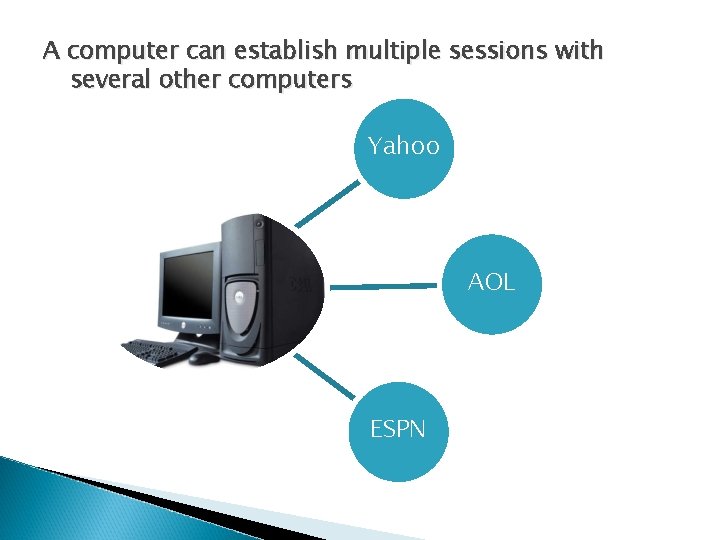 A computer can establish multiple sessions with several other computers

Yahoo

AOL

ESPN